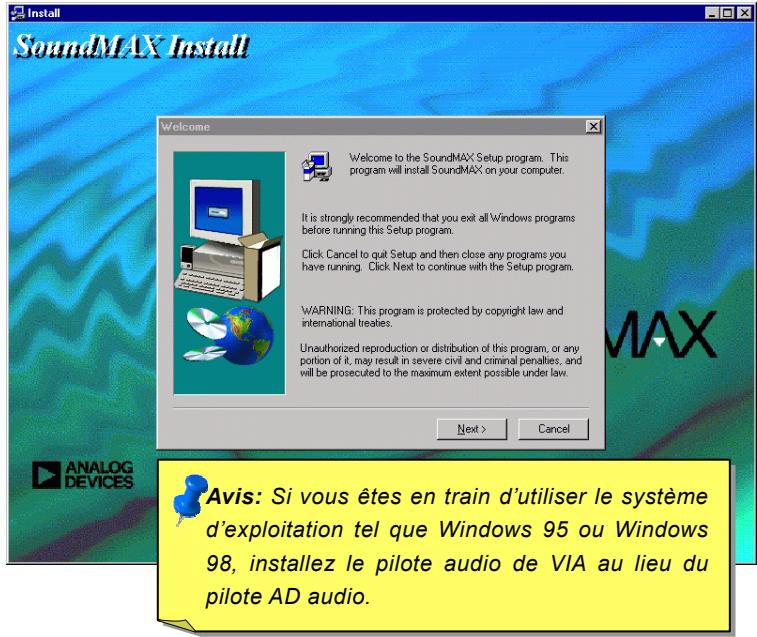 Install

SoundMAX Install

Welcome

Welcome to the SoundMAX Setup program. This program will install SoundMAX on your computer.

It is strongly recommended that you exit all Windows programs before running this Setup program.

Click Cancel to quit Setup and then close any programs you have running. Click Next to continue with the Setup program.

WARNING: This program is protected by copyright law and international treaties.

Unauthorized reproduction or distribution of this program, or any portion of it, may result in severe civil and criminal penalties, and will be prosecuted to the maximum extent possible under law.

Next >

Cancel

MAX

ANALOG DEVICES

Avis: Si vous êtes en train d'utiliser le système d'exploitation tel que Windows 95 ou Windows 98, installez le pilote audio de VIA au lieu du pilote AD audio.